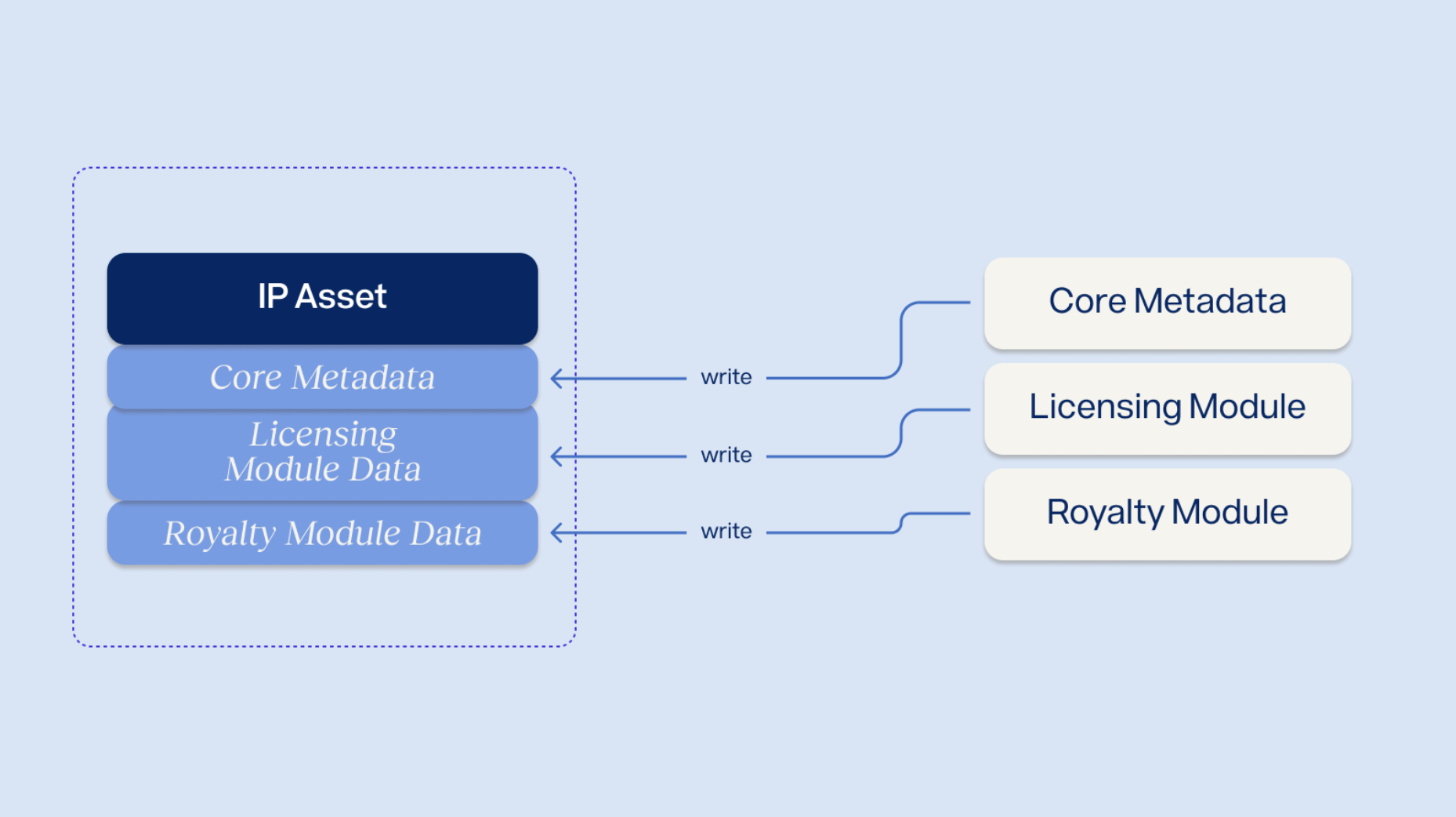 IP Asset

Core Metadata

Licensing Module Data

Royalty Module Data

write

write

write

Core Metadata

Licensing Module

Royalty Module